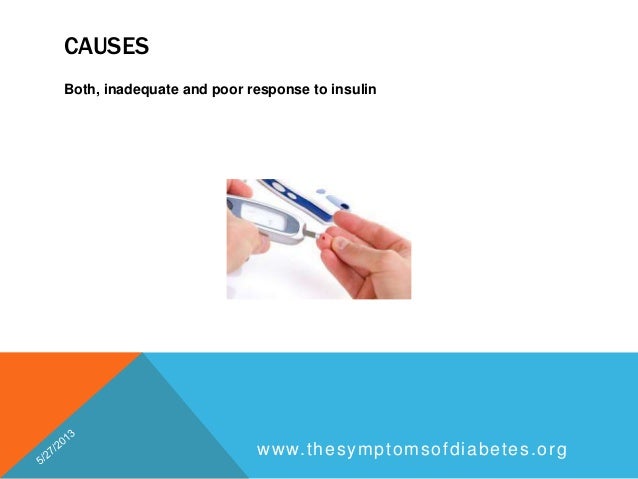 CAUSES

Both, inadequate and poor response to insulin

5/27/2013

www.thesymptomsofdiabetes.org